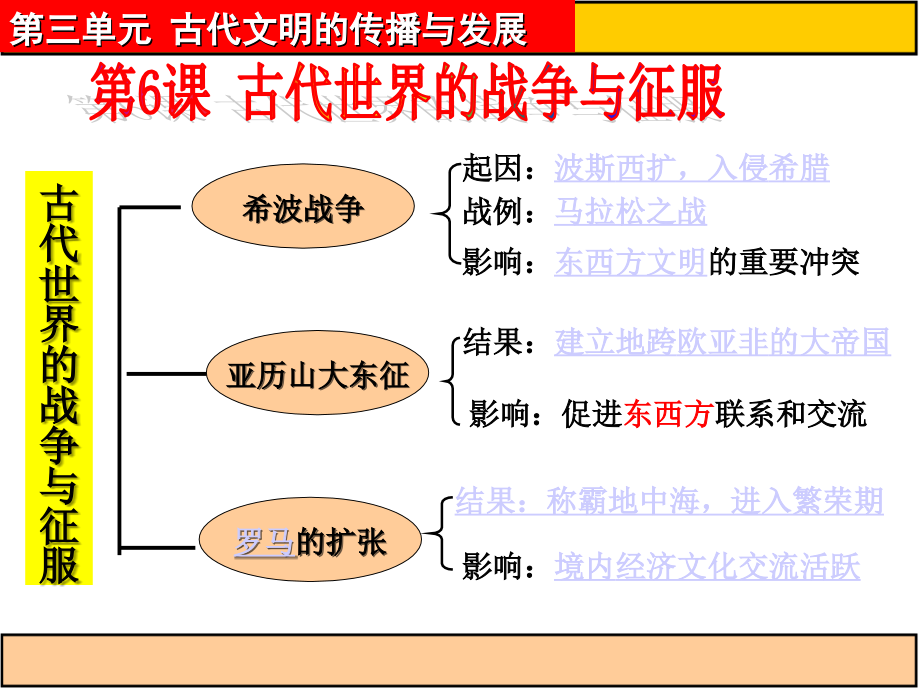 第三单元 古代文明的传播与发展

第6课 古代世界的战争与征服

古代世界的战争与征服

希波战争

起因：波斯西扩，入侵希腊

战例：马拉松之战

影响：东西方文明的重要冲突

亚历山大东征

结果：建立地跨欧亚非的大帝国

影响：促进东西方联系和交流

罗马的扩张

结果：称霸地中海，进入繁荣期

影响：境内经济文化交流活跃